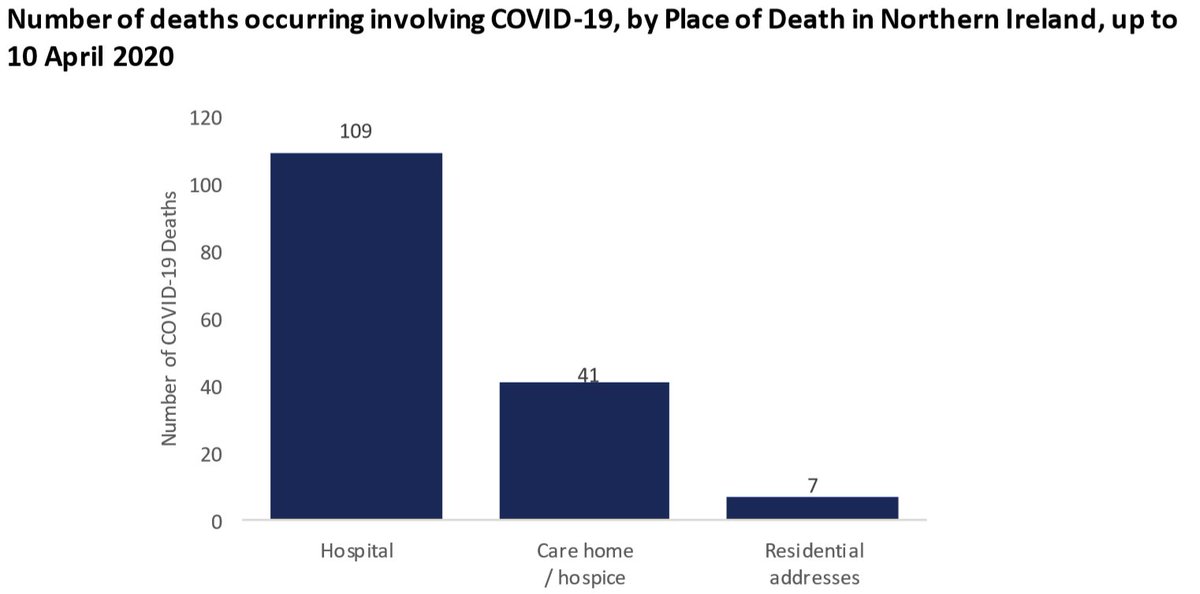 Number of deaths occurring involving COVID-19, by Place of Death in Northern Ireland, up to 10 April 2020

Number of COVID-19 Deaths

120
100
80
60
40
20
0

109
41
7

Hospital
Care home / hospice
Residential addresses